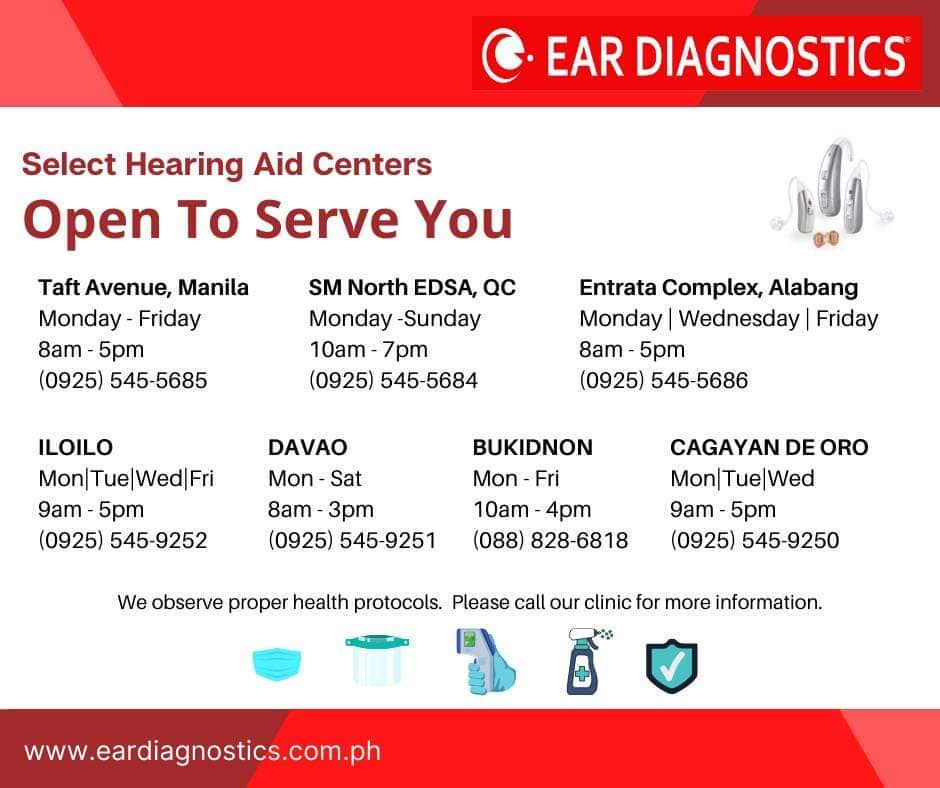 EAR DIAGNOSTICS®

Select Hearing Aid Centers

Open To Serve You

Taft Avenue, Manila
Monday - Friday
8am - 5pm
(0925) 545-5685

SM North EDSA, QC
Monday -Sunday
10am - 7pm
(0925) 545-5684

Entrata Complex, Alabang
Monday | Wednesday | Friday
8am - 5pm
(0925) 545-5686

ILOILO
Mon|Tue|Wed|Fri
9am - 5pm
(0925) 545-9252

DAVAO
Mon - Sat
8am - 3pm
(0925) 545-9251

BUKIDNON
Mon - Fri
10am - 4pm
(088) 828-6818

CAGAYAN DE ORO
Mon|Tue|Wed
9am - 5pm
(0925) 545-9250

We observe proper health protocols. Please call our clinic for more information.

www.eardiagnostics.com.ph